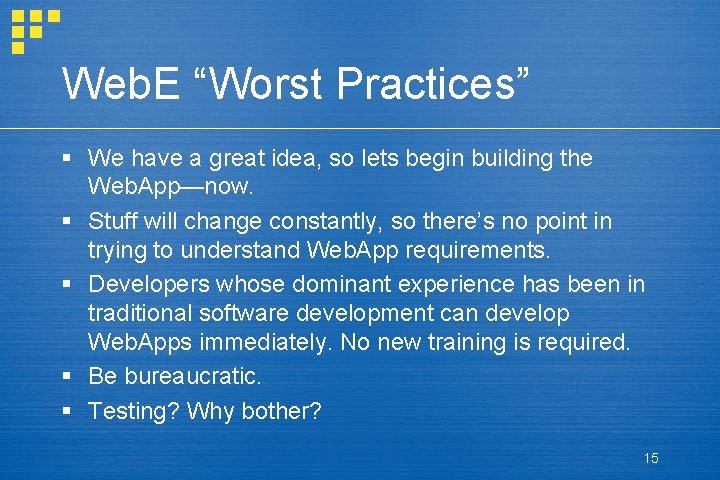 WebE “Worst Practices”

▪ We have a great idea, so lets begin building the WebApp—now.

▪ Stuff will change constantly, so there’s no point in trying to understand WebApp requirements.

▪ Developers whose dominant experience has been in traditional software development can develop WebApps immediately. No new training is required.

▪ Be bureaucratic.

▪ Testing? Why bother?

15